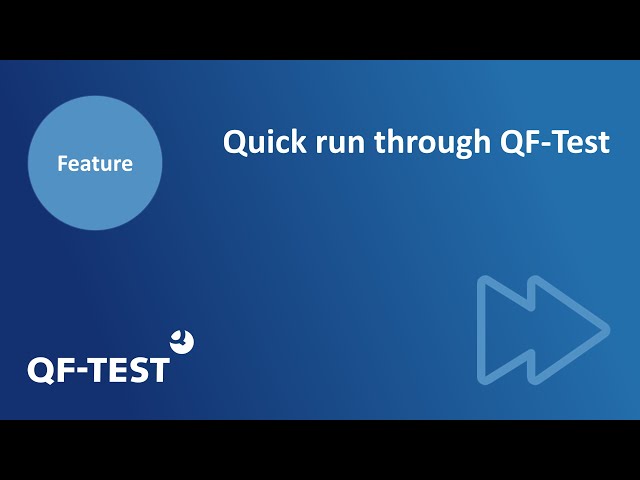 Feature

Quick run through QF-Test

QF-TEST